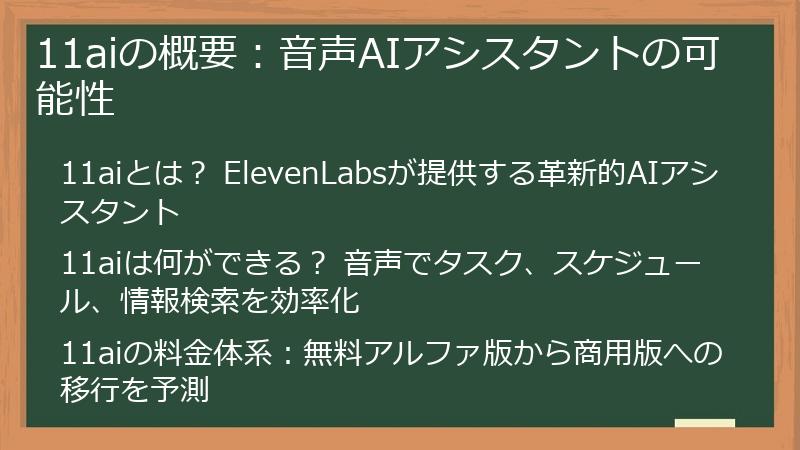 11aiの概要：音声AIアシスタントの可能性

11aiとは？ ElevenLabsが提供する革新的AIアシスタント

11aiは何ができる？ 音声でタスク、スケジュール、情報検索を効率化

11aiの料金体系：無料アルファ版から商用版への移行を予測